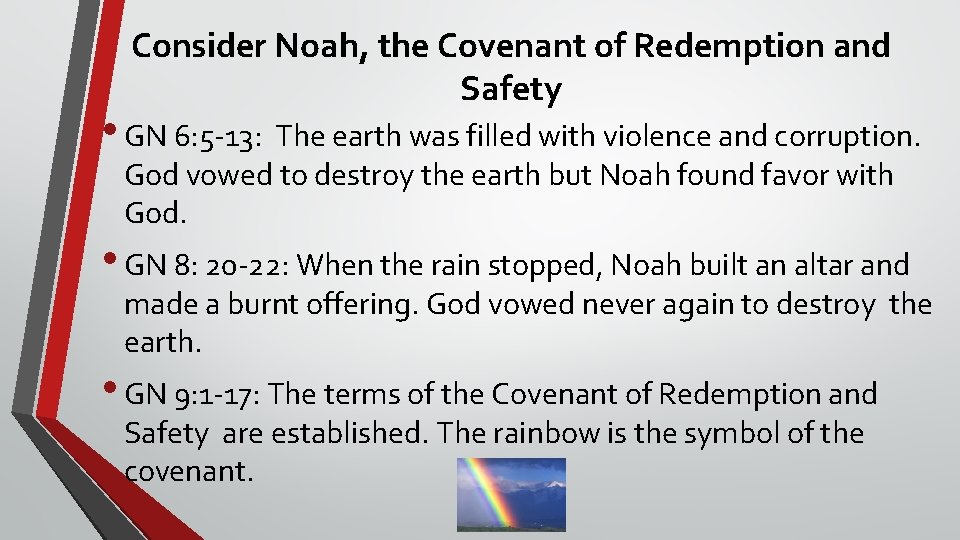 Consider Noah, the Covenant of Redemption and Safety

• GN 6:5-13: The earth was filled with violence and corruption. God vowed to destroy the earth but Noah found favor with God.

• GN 8: 20-22: When the rain stopped, Noah built an altar and made a burnt offering. God vowed never again to destroy the earth.

• GN 9:1-17: The terms of the Covenant of Redemption and Safety are established. The rainbow is the symbol of the covenant.